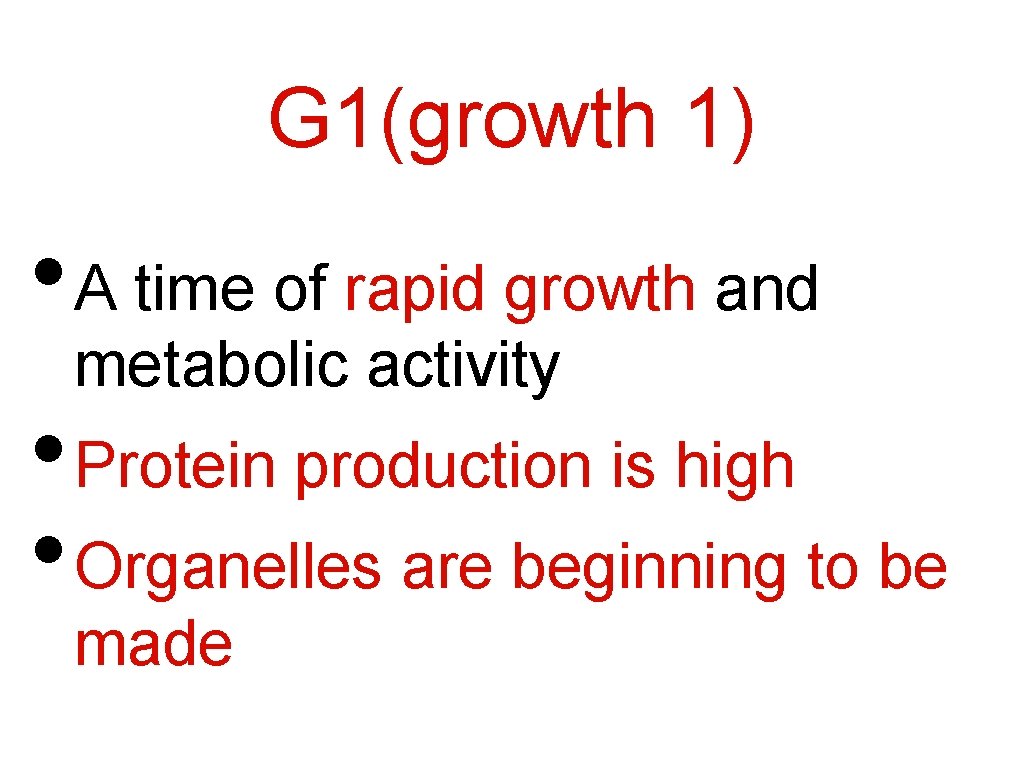 G1(growth 1)

• A time of rapid growth and metabolic activity
• Protein production is high
• Organelles are beginning to be made